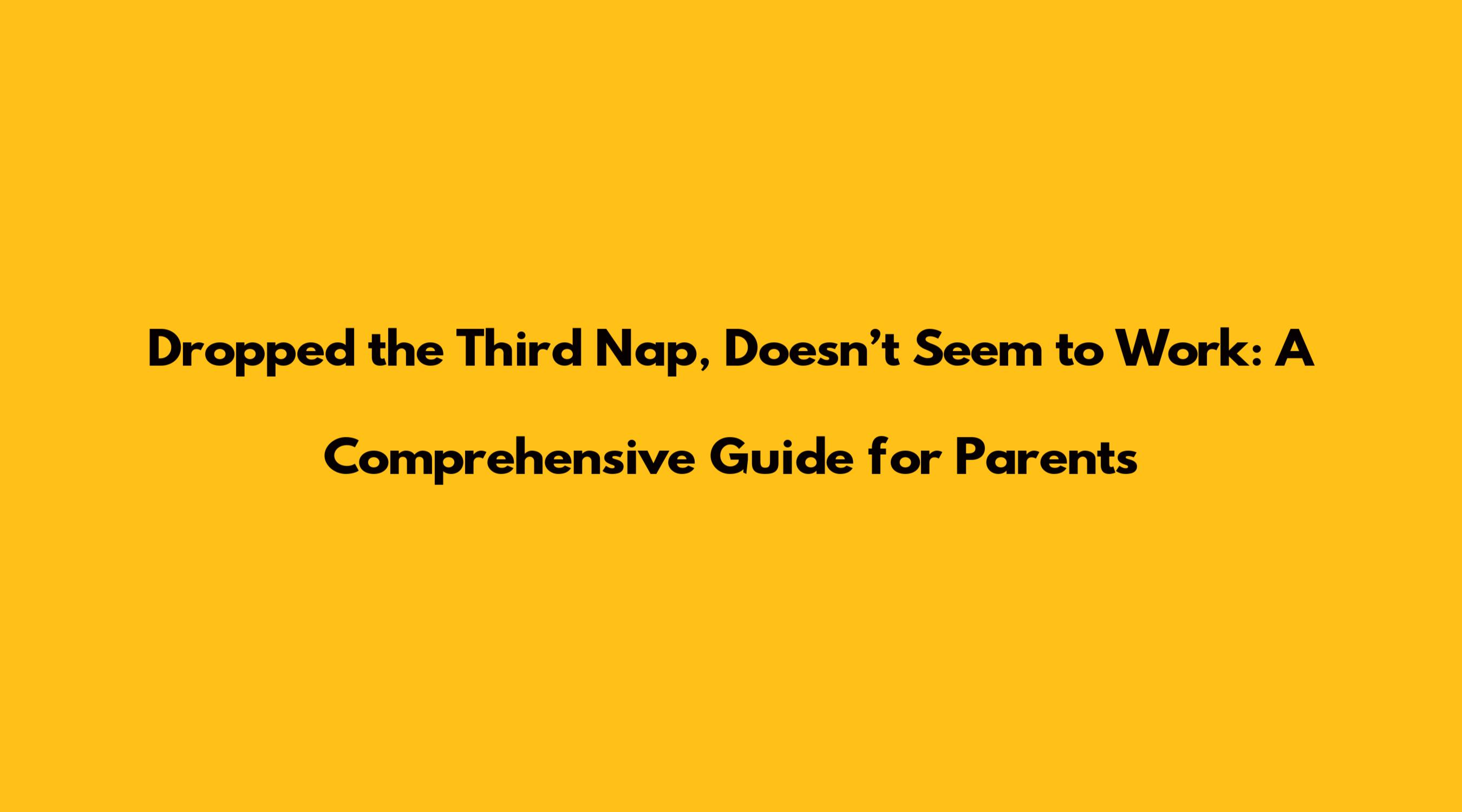 Dropped the Third Nap, Doesn’t Seem to Work: A Comprehensive Guide for Parents